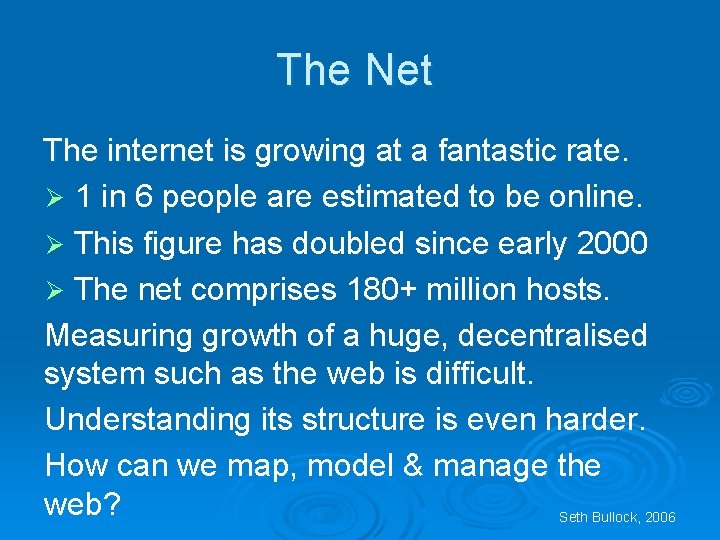 The Net

The internet is growing at a fantastic rate.

➢ 1 in 6 people are estimated to be online.

➢ This figure has doubled since early 2000

➢ The net comprises 180+ million hosts.

Measuring growth of a huge, decentralised system such as the web is difficult.

Understanding its structure is even harder.

How can we map, model & manage the web?

Seth Bullock, 2006